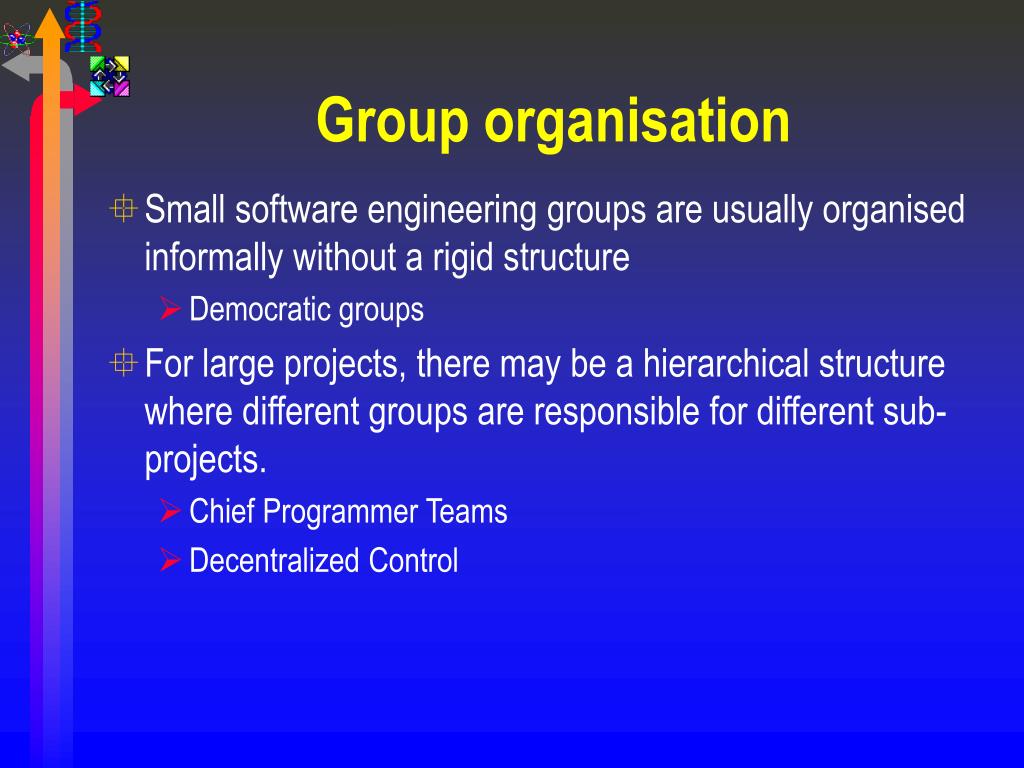 Group organisation

Small software engineering groups are usually organised informally without a rigid structure

Democratic groups

For large projects, there may be a hierarchical structure where different groups are responsible for different sub-projects.

Chief Programmer Teams

Decentralized Control